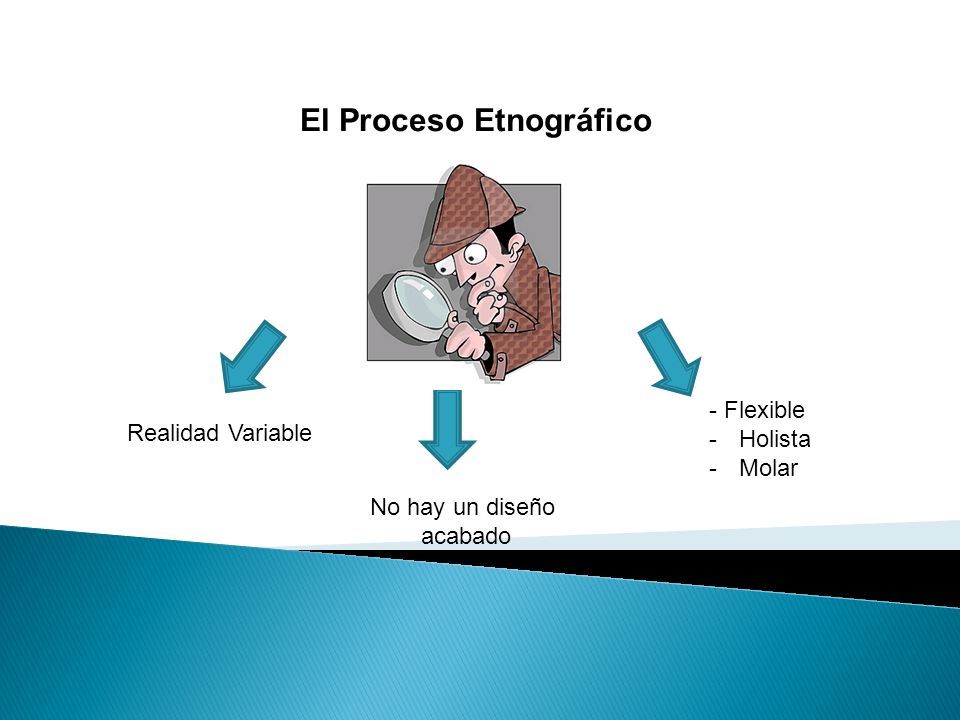 El Proceso Etnográfico

Realidad Variable

No hay un diseño acabado

- Flexible
- Holista
- Molar